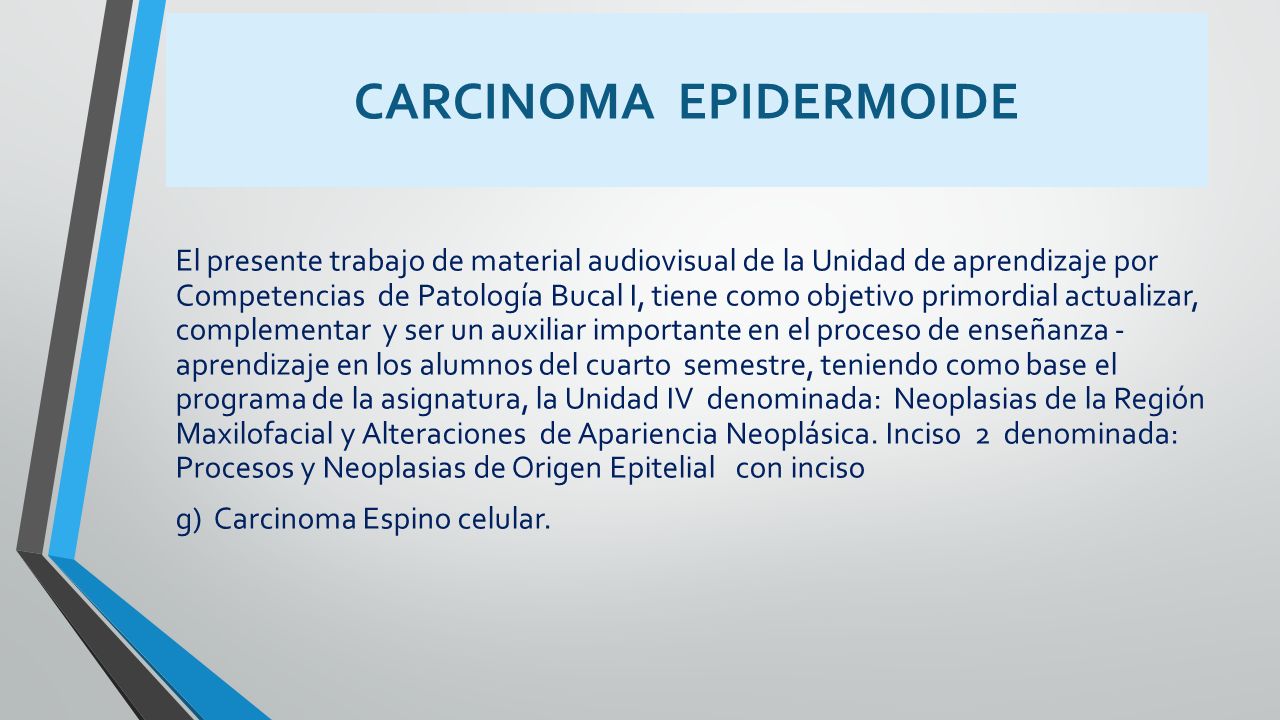 CARCINOMA EPIDERMOIDE

El presente trabajo de material audiovisual de la Unidad de aprendizaje por Competencias de Patología Bucal I, tiene como objetivo primordial actualizar, complementar y ser un auxiliar importante en el proceso de enseñanza - aprendizaje en los alumnos del cuarto semestre, teniendo como base el programa de la asignatura, la Unidad IV denominada: Neoplasias de la Región Maxilofacial y Alteraciones de Apariencia Neoplásica. Inciso 2 denominada: Procesos y Neoplasias de Origen Epitelial con inciso

g) Carcinoma Espino celular.